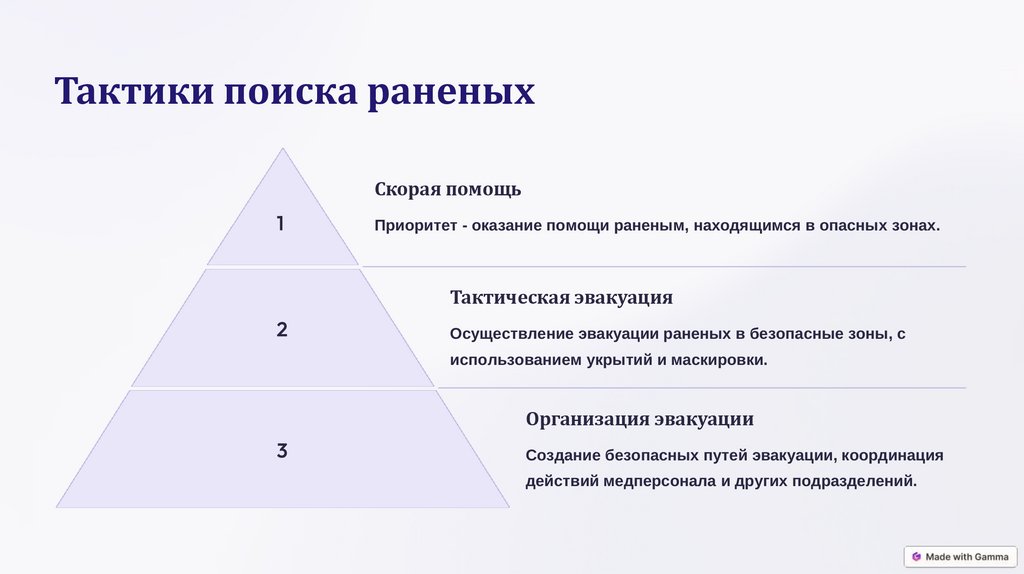 Тактики поиска раненых

1

Скорая помощь

Приоритет - оказание помощи раненым, находящимся в опасных зонах.

2

Тактическая эвакуация

Осуществление эвакуации раненых в безопасные зоны, с использованием укрытий и маскировки.

3

Организация эвакуации

Создание безопасных путей эвакуации, координация действий медперсонала и других подразделений.

Made with Gamma